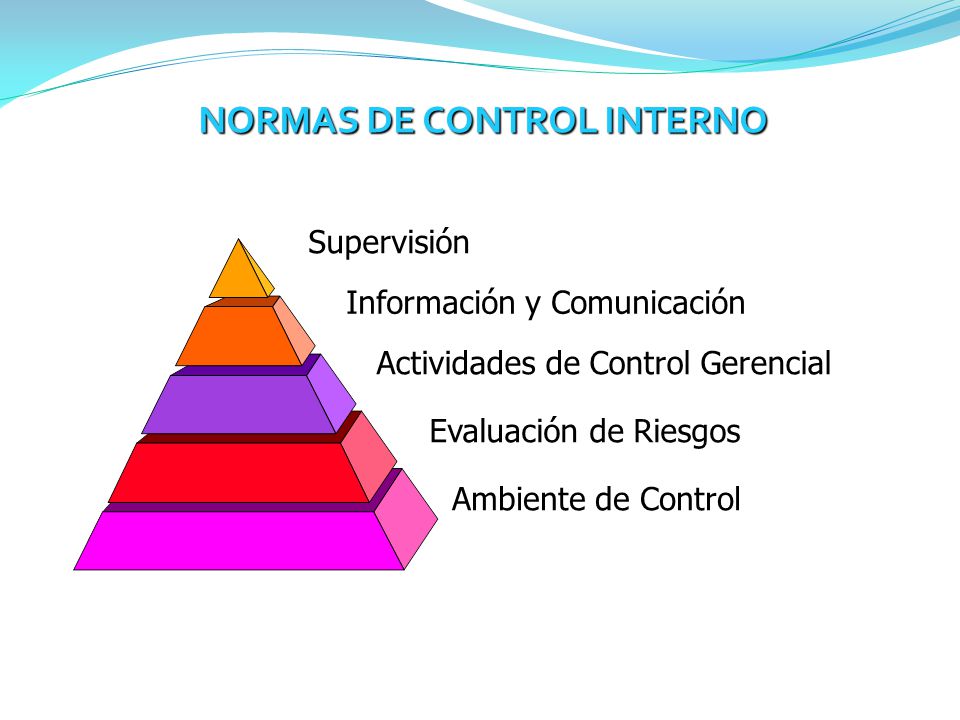 NORMAS DE CONTROL INTERNO

Supervisión

Información y Comunicación

Actividades de Control Gerencial

Evaluación de Riesgos

Ambiente de Control